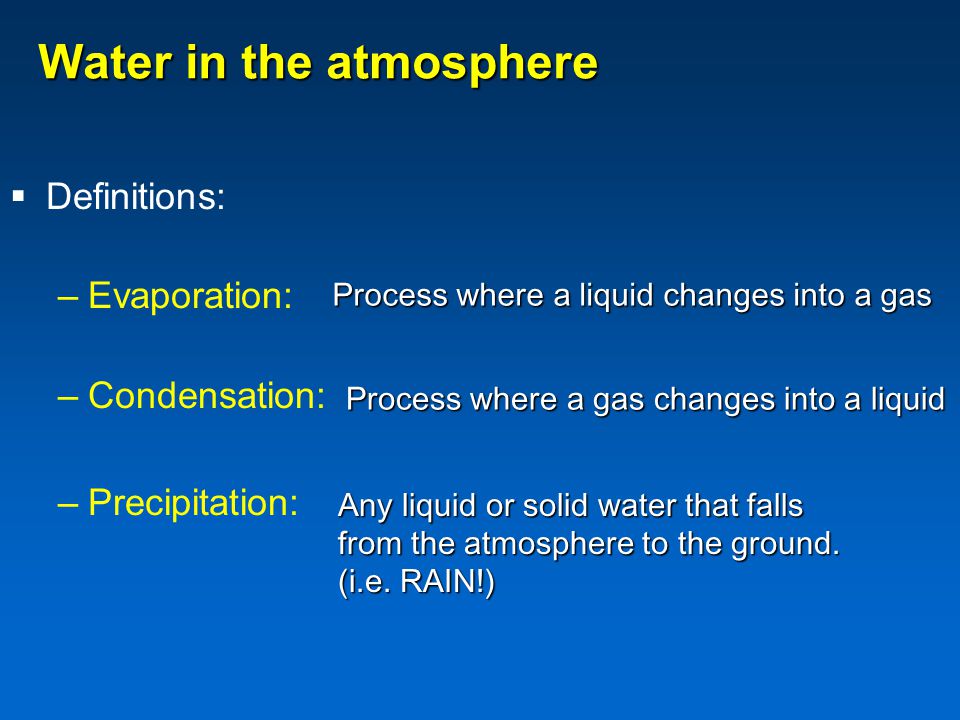 Water in the atmosphere

▪ Definitions:

– Evaporation: Process where a liquid changes into a gas

– Condensation: Process where a gas changes into a liquid

– Precipitation: Any liquid or solid water that falls from the atmosphere to the ground. (i.e. RAIN!)